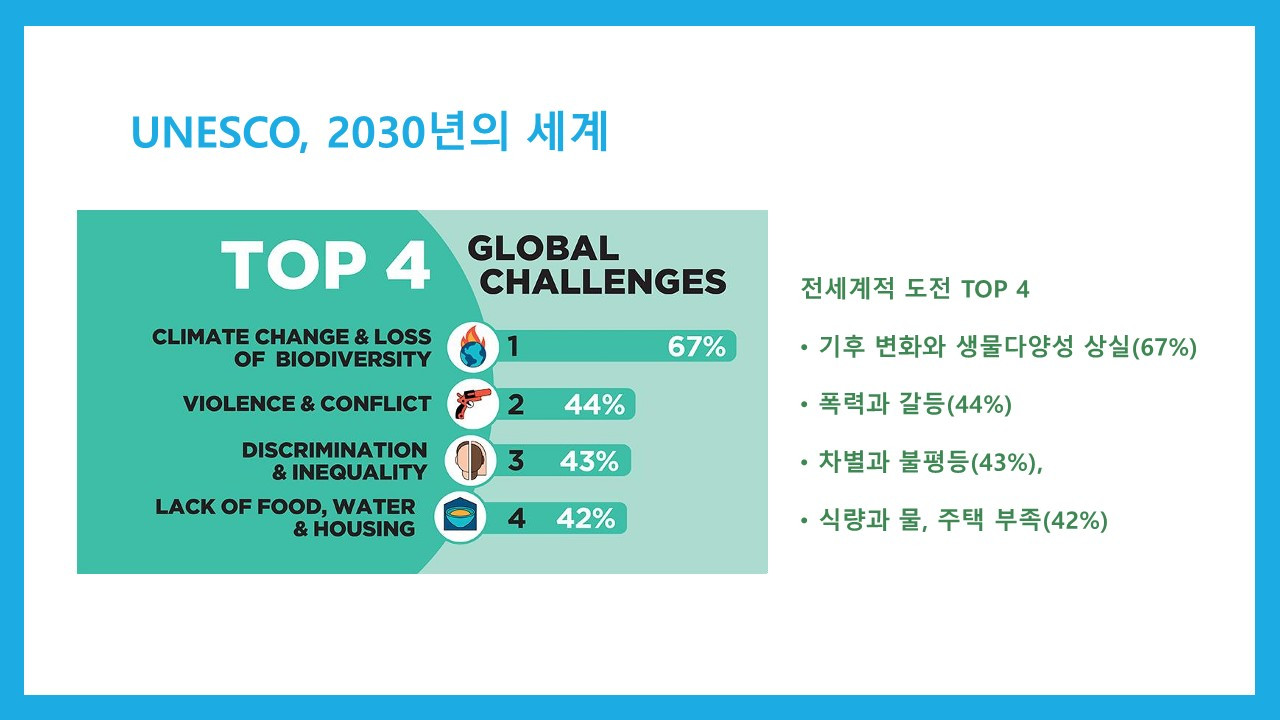 UNESCO, 2030년의 세계

TOP 4 GLOBAL CHALLENGES

CLIMATE CHANGE & LOSS OF BIODIVERSITY 1 67%

VIOLENCE & CONFLICT 2 44%

DISCRIMINATION & INEQUALITY 3 43%

LACK OF FOOD, WATER & HOUSING 4 42%

전세계적 도전 TOP 4

• 기후 변화와 생물다양성 상실(67%)

• 폭력과 갈등(44%)

• 차별과 불평등(43%),

• 식량과 물, 주택 부족(42%)